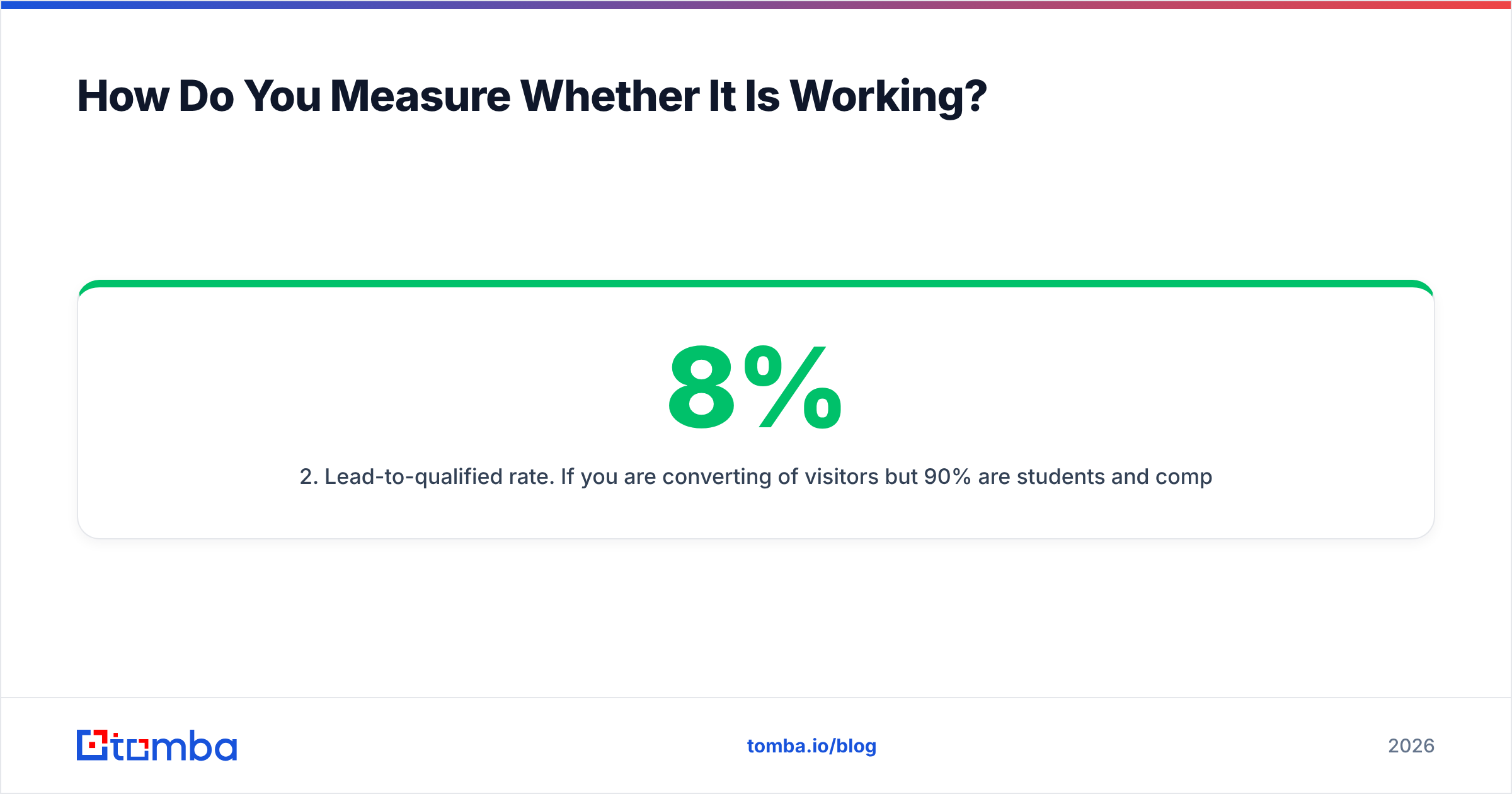 How Do You Measure Whether It Is Working?

8%

2. Lead-to-qualified rate. If you are converting of visitors but 90% are students and comp

tomba

tomba.io/blog

2026